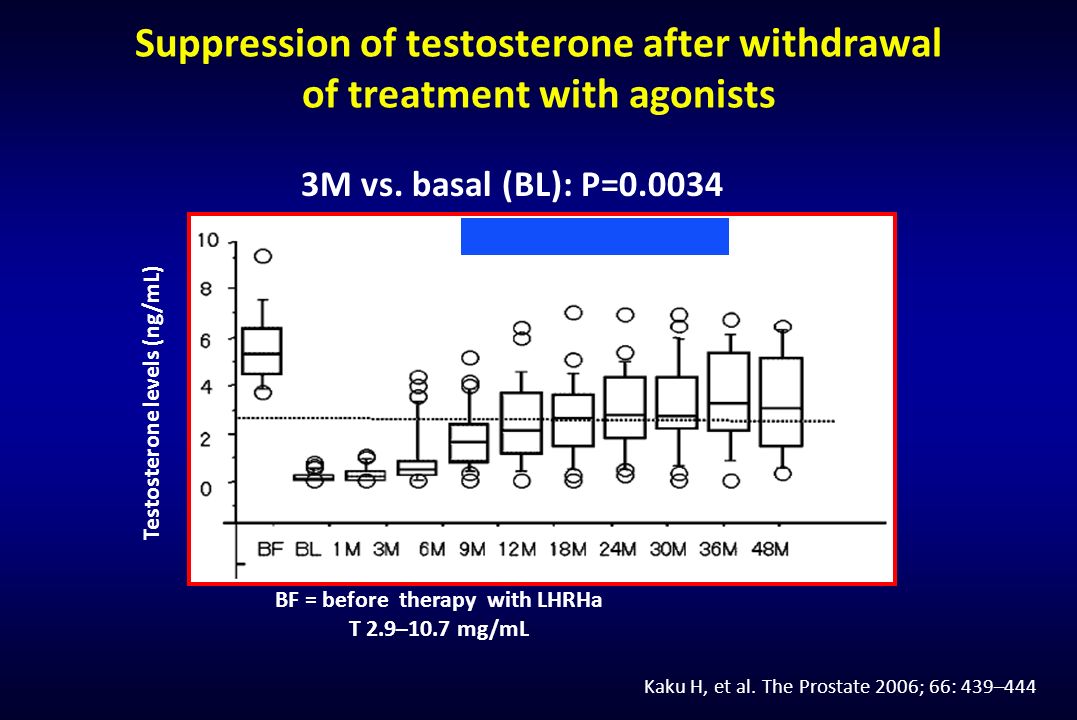 Suppression of testosterone after withdrawal of treatment with agonists

3M vs. basal (BL): P=0.0034

Testosterone levels (ng/mL)

10
8
6
4
2
0

BF BL 1M 3M 6M 9M 12M 18M 24M 30M 36M 48M

BF = before therapy with LHRHa
T 2.9–10.7 mg/mL

Kaku H, et al. The Prostate 2006; 66: 439–444